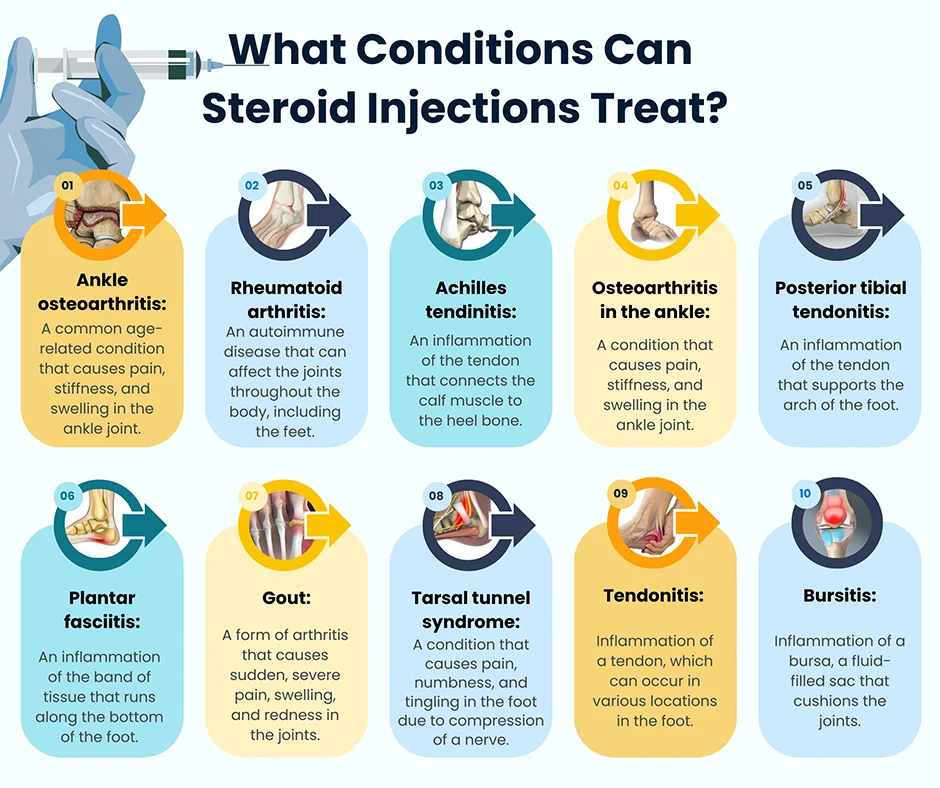 What Conditions Can Steroid Injections Treat?

01
Ankle osteoarthritis:
A common age-related condition that causes pain, stiffness, and swelling in the ankle joint.

02
Rheumatoid arthritis:
An autoimmune disease that can affect the joints throughout the body, including the feet.

03
Achilles tendinitis:
An inflammation of the tendon that connects the calf muscle to the heel bone.

04
Osteoarthritis in the ankle:
A condition that causes pain, stiffness, and swelling in the ankle joint.

05
Posterior tibial tendonitis:
An inflammation of the tendon that supports the arch of the foot.

06
Plantar fasciitis:
An inflammation of the band of tissue that runs along the bottom of the foot.

07
Gout:
A form of arthritis that causes sudden, severe pain, swelling, and redness in the joints.

08
Tarsal tunnel syndrome:
A condition that causes pain, numbness, and tingling in the foot due to compression of a nerve.

09
Tendonitis:
Inflammation of a tendon, which can occur in various locations in the foot.

10
Bursitis:
Inflammation of a bursa, a fluid-filled sac that cushions the joints.